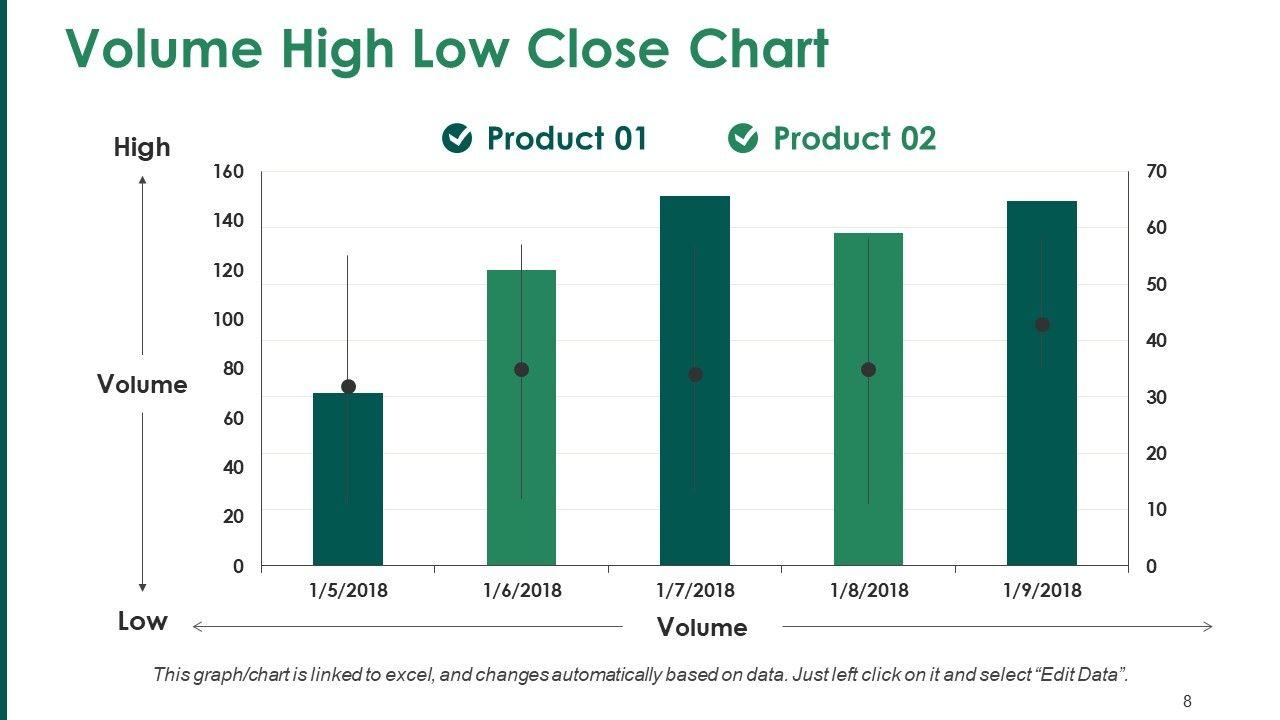 Volume High Low Close Chart

Product 01

Product 02

High

Volume

Low

160
140
120
100
80
60
40
20
0

70
60
50
40
30
20
10
0

1/5/2018
1/6/2018
1/7/2018
1/8/2018
1/9/2018

Volume

This graph/chart is linked to excel, and changes automatically based on data. Just left click on it and select “Edit Data”.

8